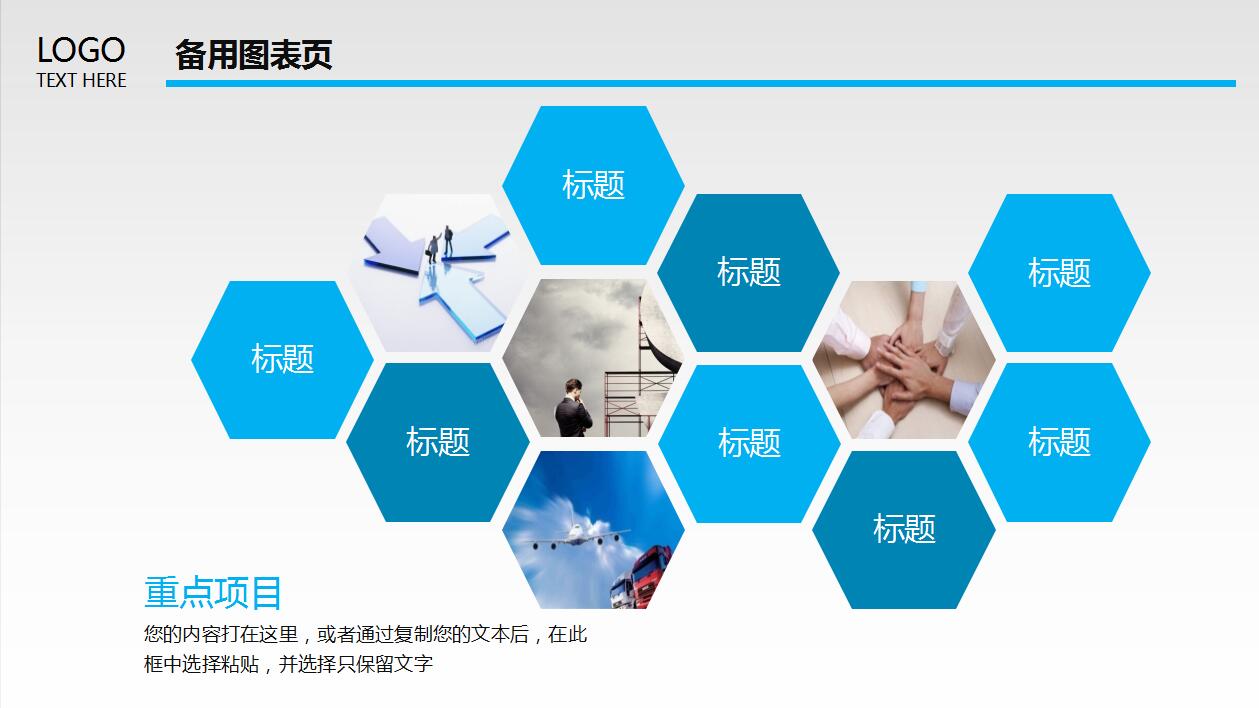 LOGO
TEXT HERE

备用图表页

标题

标题

标题

标题

标题

标题

标题

标题

重点项目

您的内容打在这里，或者通过复制您的文本后，在此框中选择粘贴，并选择只保留文字